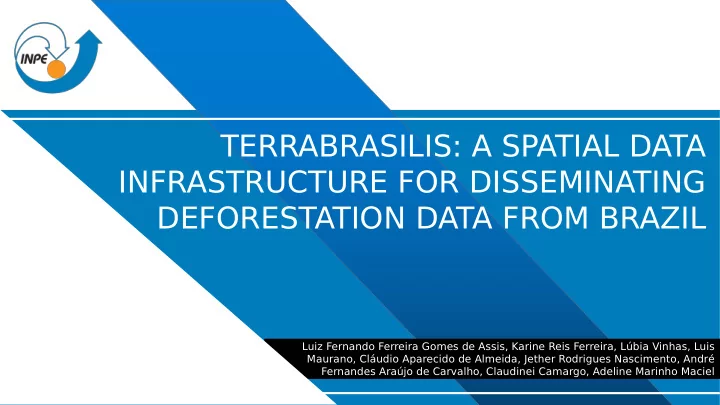 INPE

TERRABRASILIS: A SPATIAL DATA INFRASTRUCTURE FOR DISSEMINATING DEFORESTATION DATA FROM BRAZIL

Luiz Fernando Ferreira Gomes de Assis, Karine Reis Ferreira, Lúbia Vinhas, Luis Maurano, Cláudio Aparecido de Almeida, Jether Rodrigues Nascimento, André Fernandes Araújo de Carvalho, Claudinei Camargo, Adeline Marinho Maciel